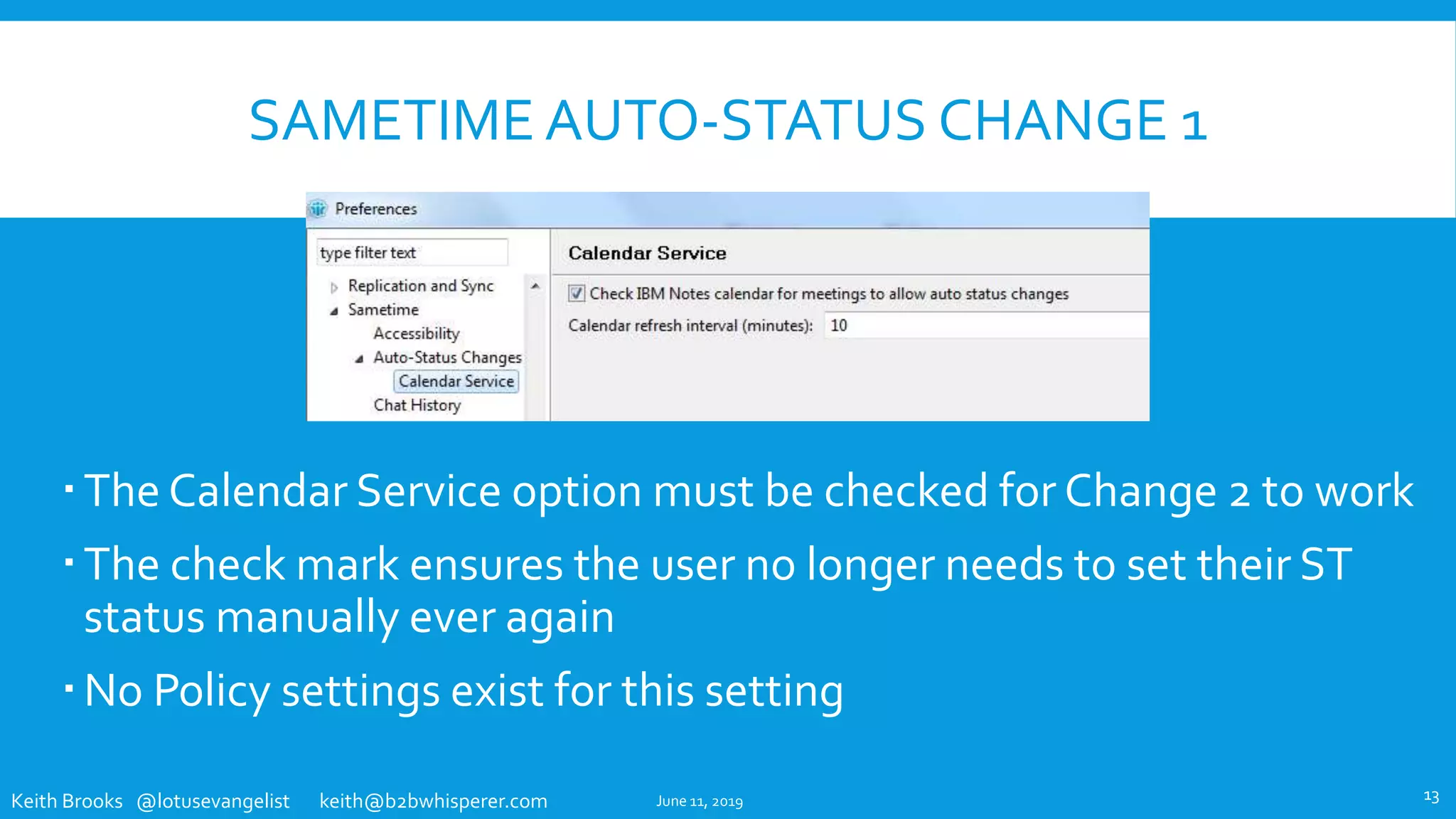 SAMETIME AUTO-STATUS CHANGE 1

Preferences

type filter text

Replication and Sync
Sametime
Accessibility
Auto-Status Changes
Calendar Service
Chat History

Calendar Service

Check IBM Notes calendar for meetings to allow auto status changes

Calendar refresh interval (minutes): 10

▪ The Calendar Service option must be checked for Change 2 to work

▪ The check mark ensures the user no longer needs to set their ST status manually ever again

▪ No Policy settings exist for this setting

Keith Brooks @lotusevangelist keith@b2bwhisperer.com June 11, 2019 13